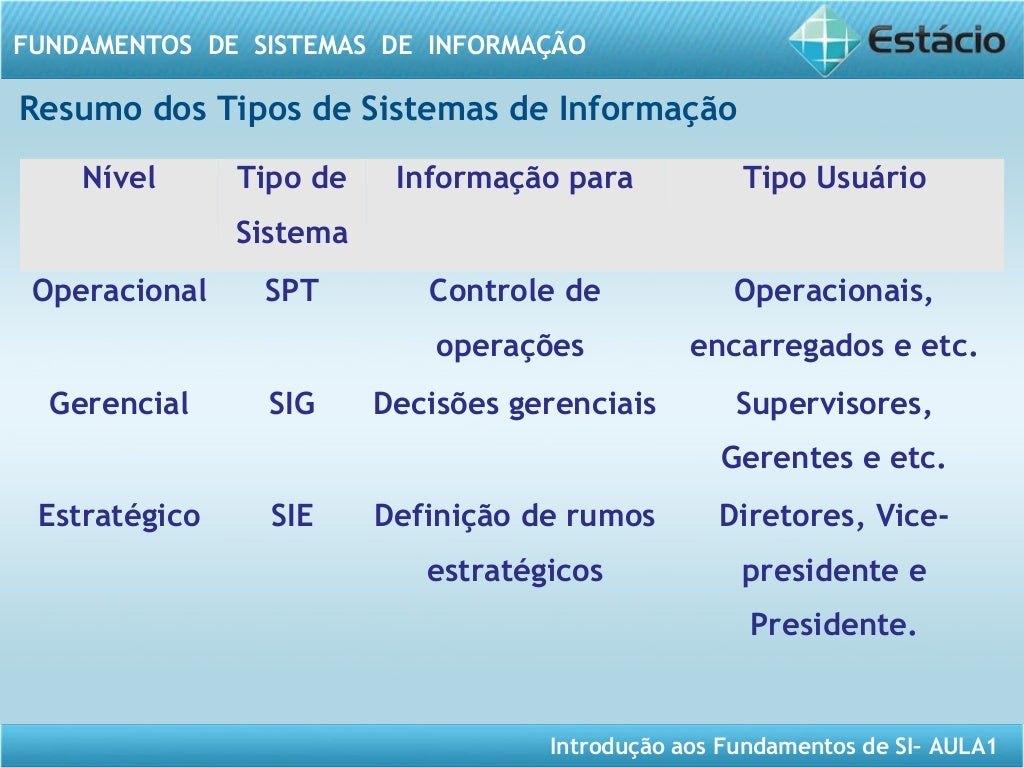 FUNDAMENTOS DE SISTEMAS DE INFORMAÇÃO

Estácio

Resumo dos Tipos de Sistemas de Informação

| Nível | Tipo de Sistema | Informação para | Tipo Usuário |
|---|---|---|---|
| Operacional | SPT | Controle de operações | Operacionais, encarregados e etc. |
| Gerencial | SIG | Decisões gerenciais | Supervisores, Gerentes e etc. |
| Estratégico | SIE | Definição de rumos estratégicos | Diretores, Vice-presidente e Presidente. |

Introdução aos Fundamentos de SI– AULA1